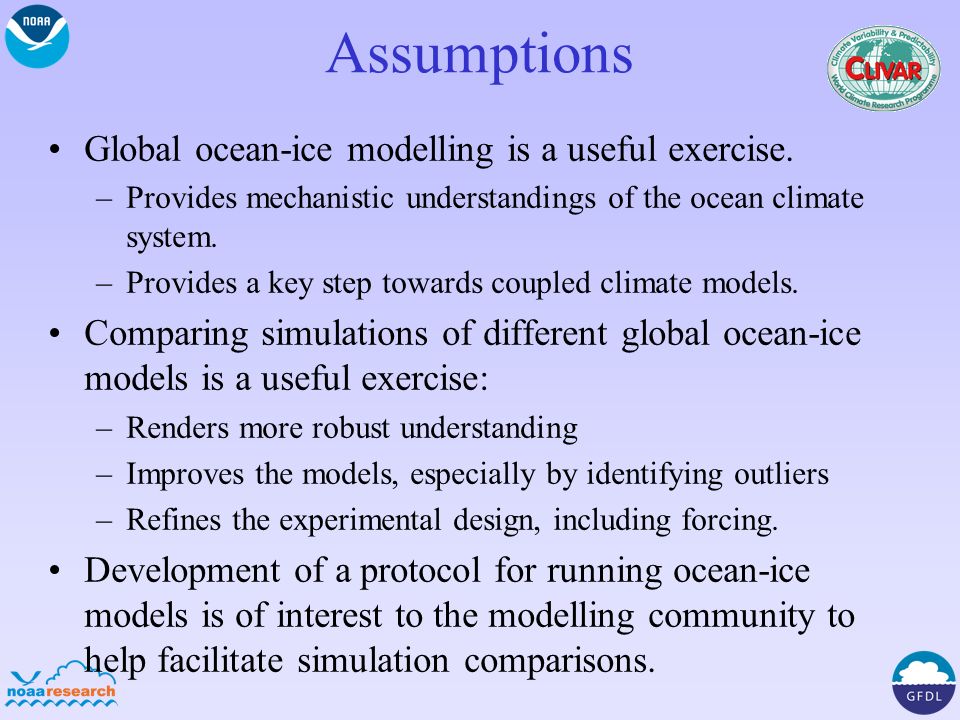 NOAA

Assumptions

Climate Variability & Predictability
CLIVAR
World Climate Research Programme

• Global ocean-ice modelling is a useful exercise.
– Provides mechanistic understandings of the ocean climate system.
– Provides a key step towards coupled climate models.
• Comparing simulations of different global ocean-ice models is a useful exercise:
– Renders more robust understanding
– Improves the models, especially by identifying outliers
– Refines the experimental design, including forcing.
• Development of a protocol for running ocean-ice models is of interest to the modelling community to help facilitate simulation comparisons.

noaaresearch

GFDL